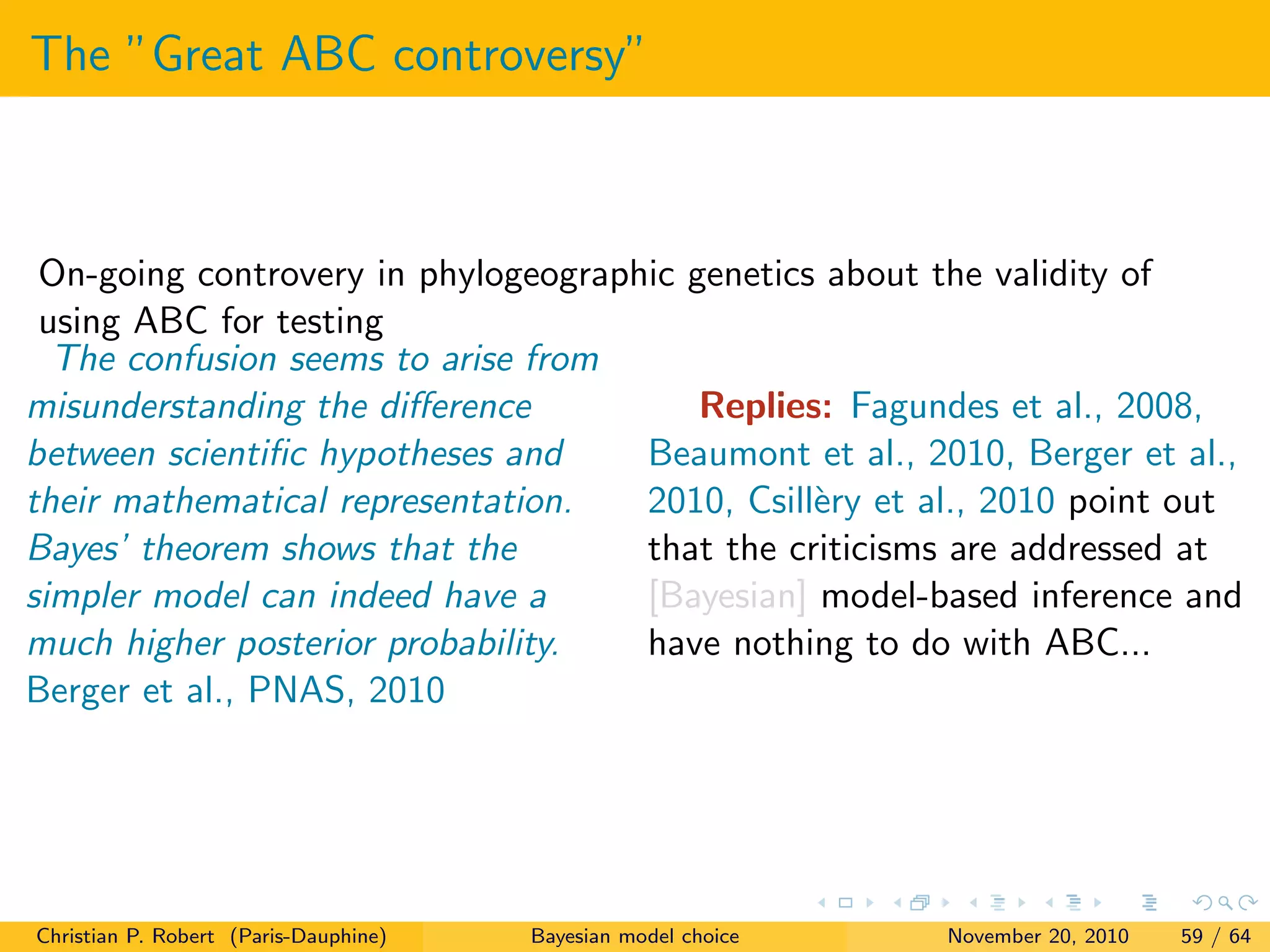 The "Great ABC controversy"

On-going controvery in phylogeographic genetics about the validity of using ABC for testing

The confusion seems to arise from misunderstanding the difference between scientific hypotheses and their mathematical representation. Bayes' theorem shows that the simpler model can indeed have a much higher posterior probability.
Berger et al., PNAS, 2010

Replies: Fagundes et al., 2008, Beaumont et al., 2010, Berger et al., 2010, Csillèry et al., 2010 point out that the criticisms are addressed at [Bayesian] model-based inference and have nothing to do with ABC...

Christian P. Robert (Paris-Dauphine) Bayesian model choice November 20, 2010 59 / 64